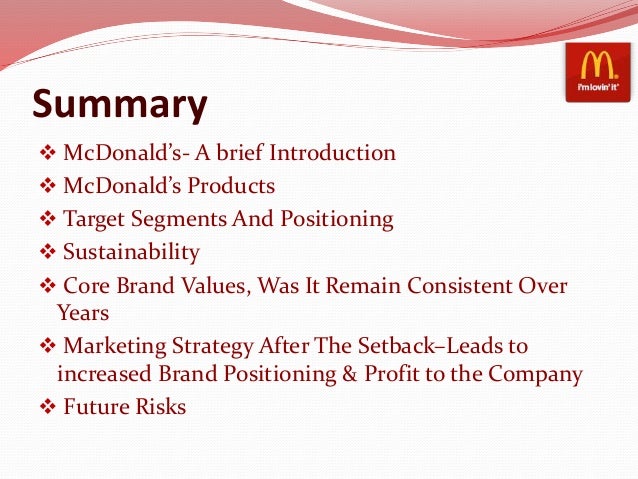 i'm lovin' it

Summary

❖ McDonald's- A brief Introduction
❖ McDonald's Products
❖ Target Segments And Positioning
❖ Sustainability
❖ Core Brand Values, Was It Remain Consistent Over Years
❖ Marketing Strategy After The Setback–Leads to increased Brand Positioning & Profit to the Company
❖ Future Risks